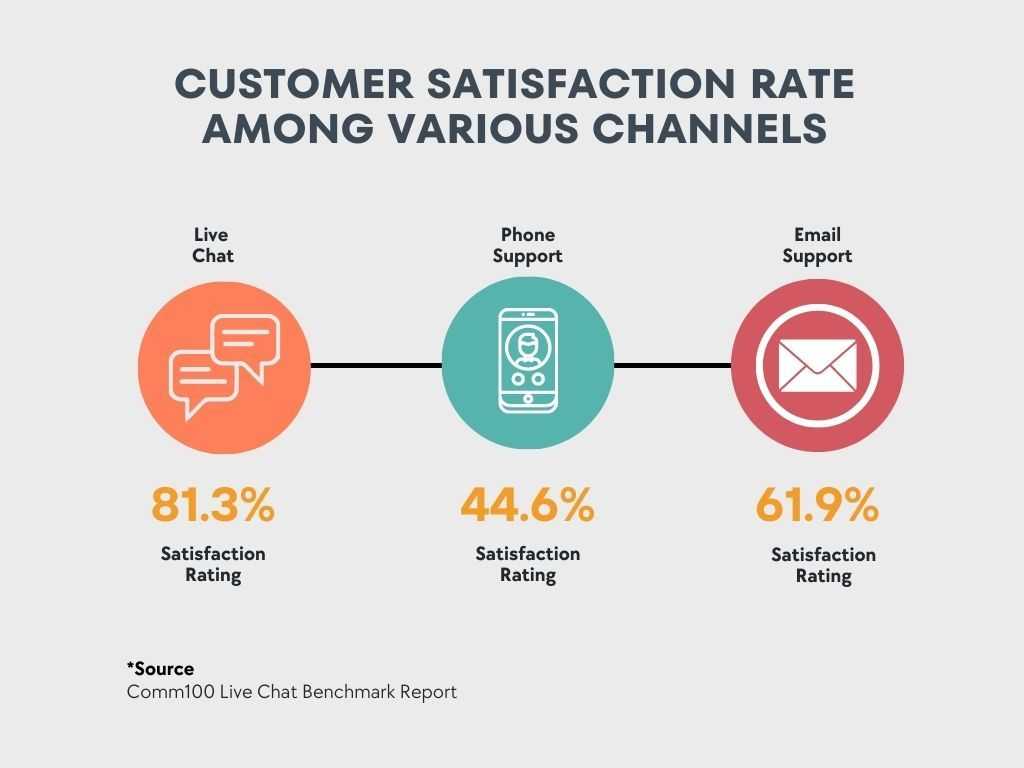 CUSTOMER SATISFACTION RATE AMONG VARIOUS CHANNELS

Live Chat

81.3%

Satisfaction Rating

Phone Support

44.6%

Satisfaction Rating

Email Support

61.9%

Satisfaction Rating

*Source
Comm100 Live Chat Benchmark Report